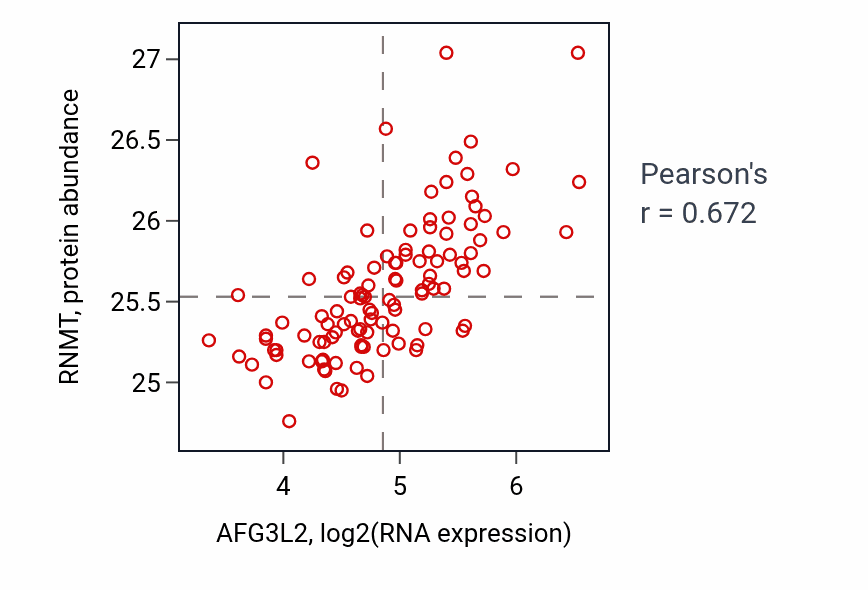 RNMT, protein abundance

27
26.5
26
25.5
25

4
5
6

AFG3L2, log2(RNA expression)

Pearson's
r = 0.672